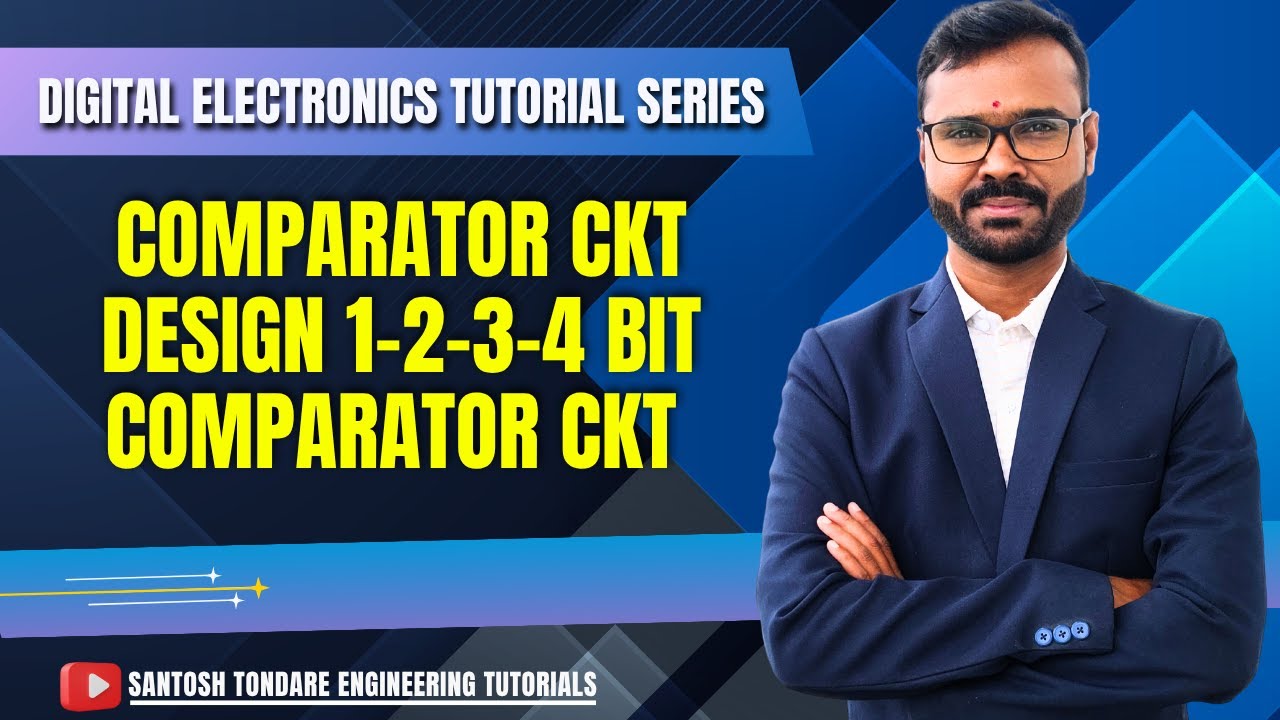 DIGITAL ELECTRONICS TUTORIAL SERIES

COMPARATOR CKT
DESIGN 1-2-3-4 BIT
COMPARATOR CKT

SANTOSH TONDARE ENGINEERING TUTORIALS